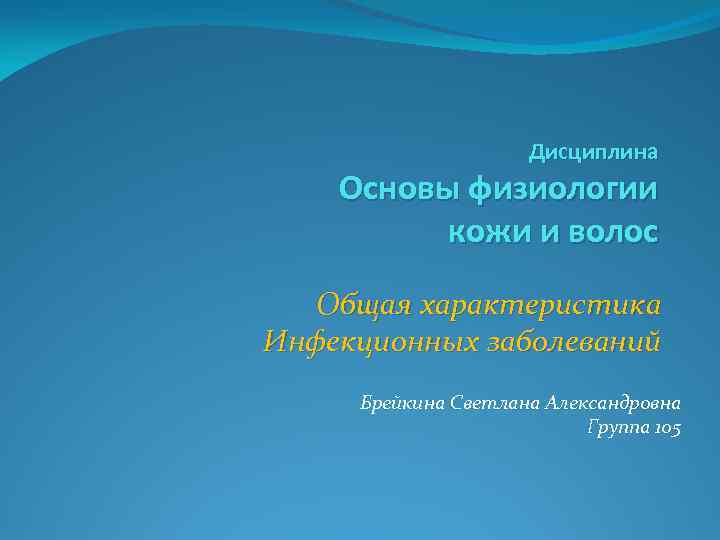 Дисциплина
Основы физиологии кожи и волос

Общая характеристика Инфекционных заболеваний

Брейкина Светлана Александровна
Группа 105